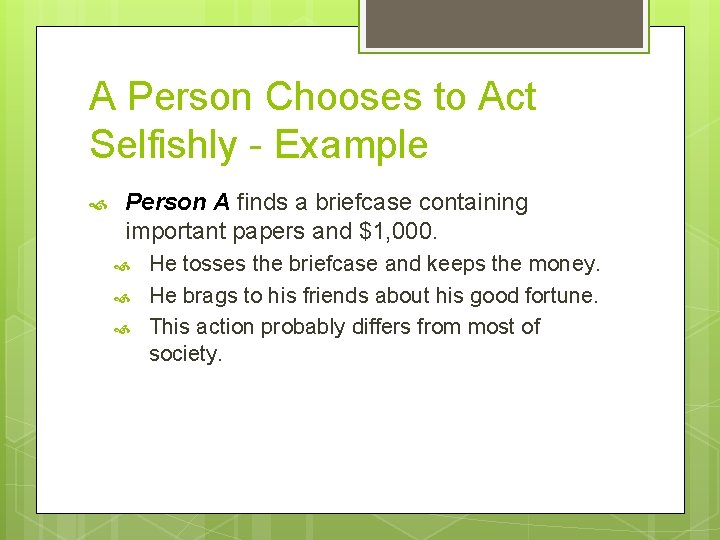 A Person Chooses to Act Selfishly - Example

Person A finds a briefcase containing important papers and \$1,000.

He tosses the briefcase and keeps the money.

He brags to his friends about his good fortune.

This action probably differs from most of society.